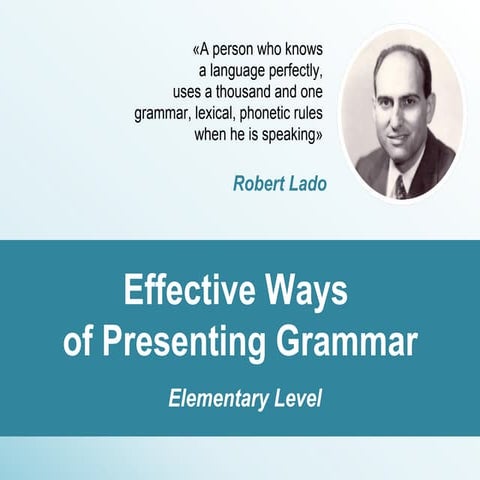 «A person who knows a language perfectly, uses a thousand and one grammar, lexical, phonetic rules when he is speaking»

Robert Lado

Effective Ways of Presenting Grammar

Elementary Level